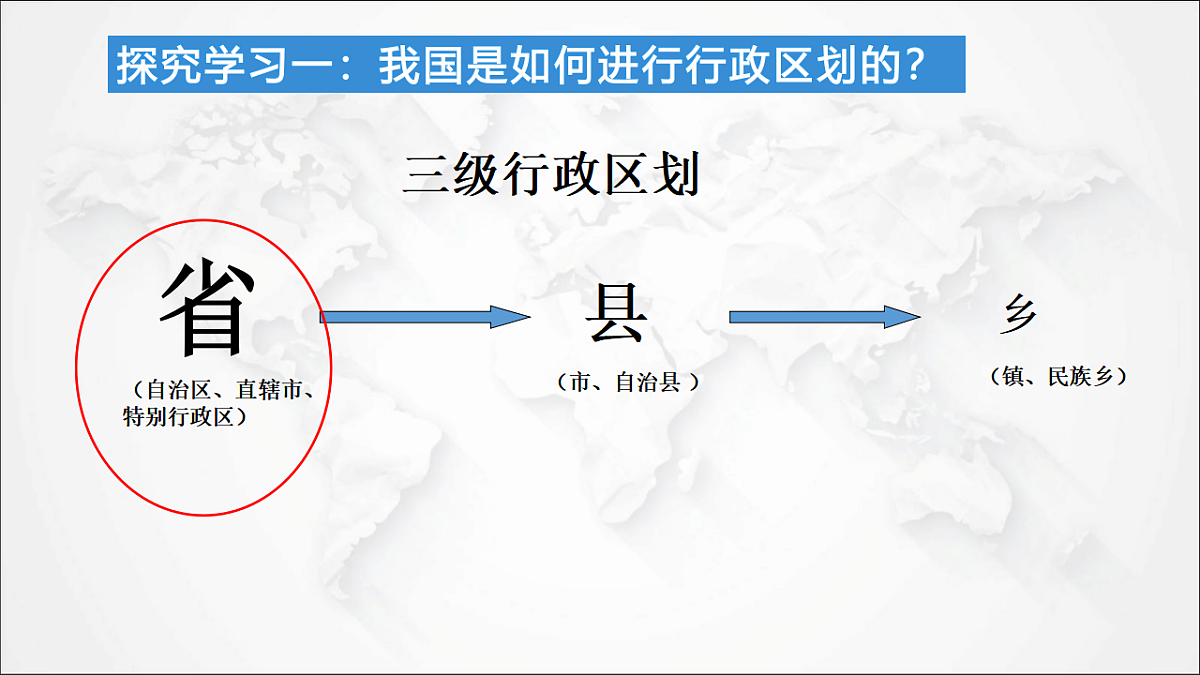 探究学习一：我国是如何进行行政区划的？

三级行政区划

省

（自治区、直辖市、特别行政区）

县

（市、自治县 ）

乡

（镇、民族乡）